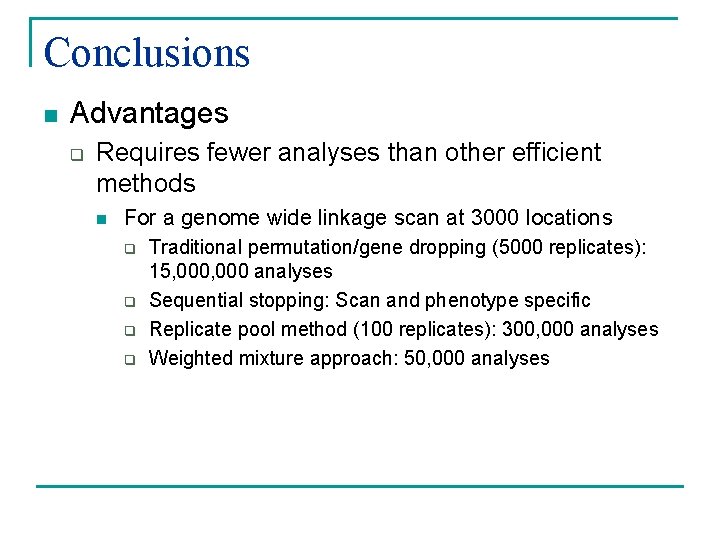 Conclusions

Advantages

Requires fewer analyses than other efficient methods

For a genome wide linkage scan at 3000 locations

Traditional permutation/gene dropping (5000 replicates): 15,000,000 analyses

Sequential stopping: Scan and phenotype specific

Replicate pool method (100 replicates): 300,000 analyses

Weighted mixture approach: 50,000 analyses